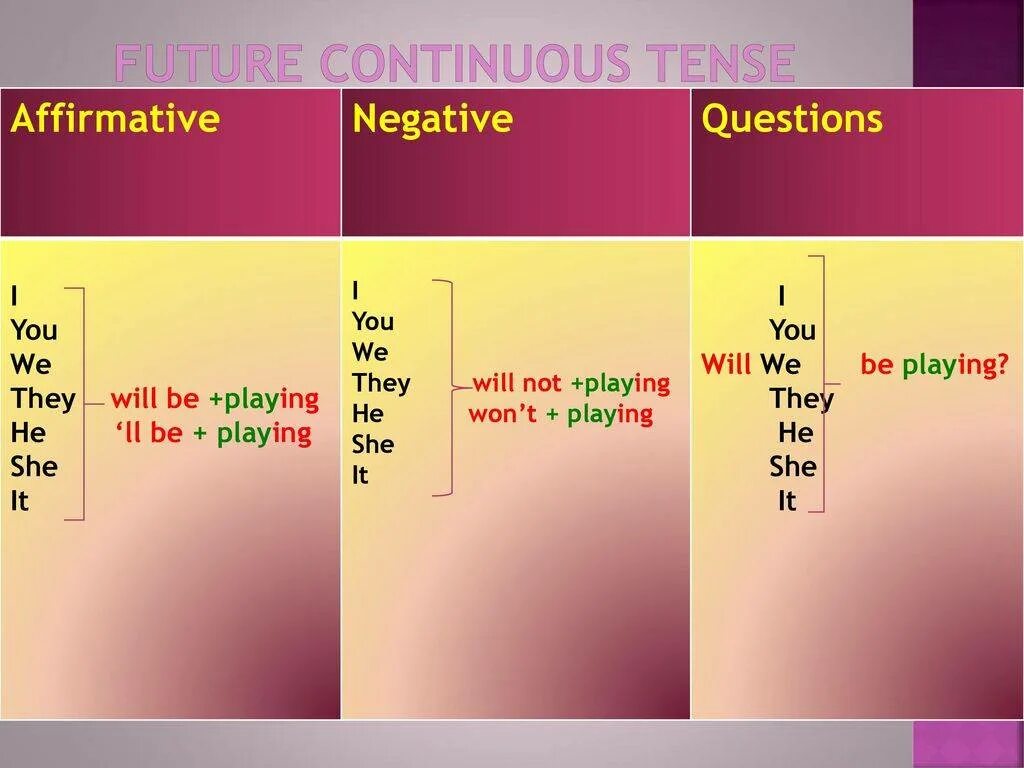 FUTURE CONTINUOUS TENSE

| Affirmative | Negative | Questions |
|---|---|---|
| I You We They He She It will be +playing 'll be + playing | I You We They He She It will not +playing won't + playing | Will I You We They He She It be playing? |